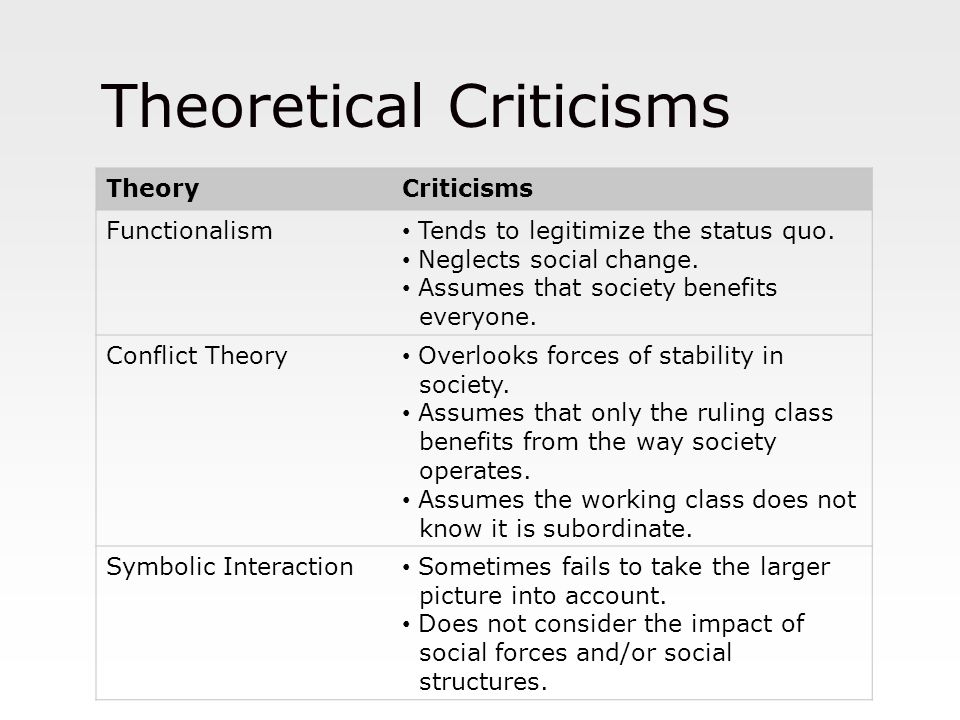 Theoretical Criticisms

| Theory | Criticisms |
|---|---|
| Functionalism | • Tends to legitimize the status quo. • Neglects social change. • Assumes that society benefits everyone. |
| Conflict Theory | • Overlooks forces of stability in society. • Assumes that only the ruling class benefits from the way society operates. • Assumes the working class does not know it is subordinate. |
| Symbolic Interaction | • Sometimes fails to take the larger picture into account. • Does not consider the impact of social forces and/or social structures. |